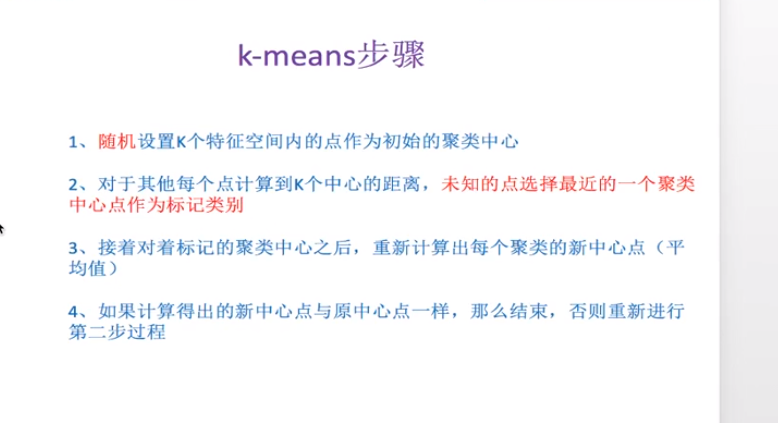 k-means步骤

1、随机设置K个特征空间内的点作为初始的聚类中心

2、对于其他每个点计算到K个中心的距离，未知的点选择最近的一个聚类中心点作为标记类别

3、接着对着标记的聚类中心之后，重新计算出每个聚类的新中心点（平均值）

4、如果计算得出的新中心点与原中心点一样，那么结束，否则重新进行第二步过程